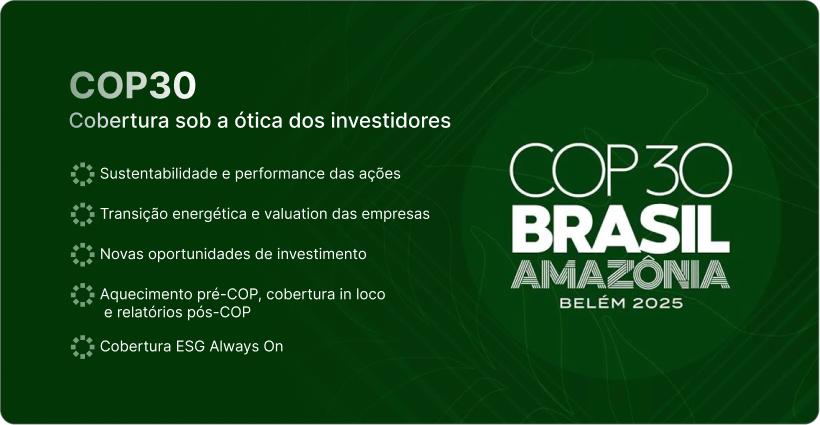 COP30
Cobertura sob a ótica dos investidores

Sustentabilidade e performance das ações

Transição energética e valuation das empresas

Novas oportunidades de investimento

Aquecimento pré-COP, cobertura in loco e relatórios pós-COP

Cobertura ESG Always On

COP30
BRASIL
AMAZÔNIA
BELÉM 2025